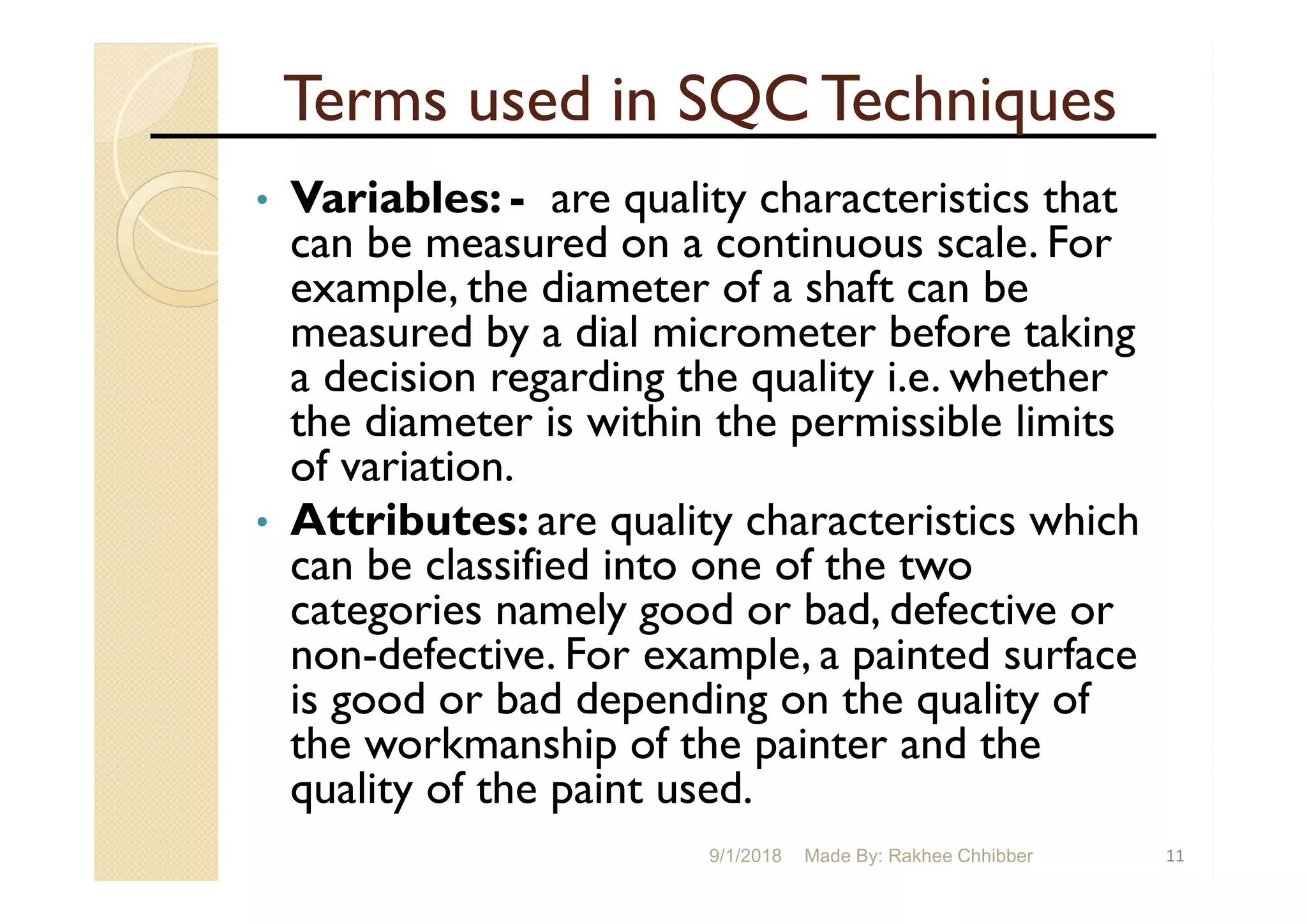 Terms used in SQC Techniques

• Variables: - are quality characteristics that can be measured on a continuous scale. For example, the diameter of a shaft can be measured by a dial micrometer before taking a decision regarding the quality i.e. whether the diameter is within the permissible limits of variation.

• Attributes: are quality characteristics which can be classified into one of the two categories namely good or bad, defective or non-defective. For example, a painted surface is good or bad depending on the quality of the workmanship of the painter and the quality of the paint used.

9/1/2018 Made By: Rakhee Chhibber 11